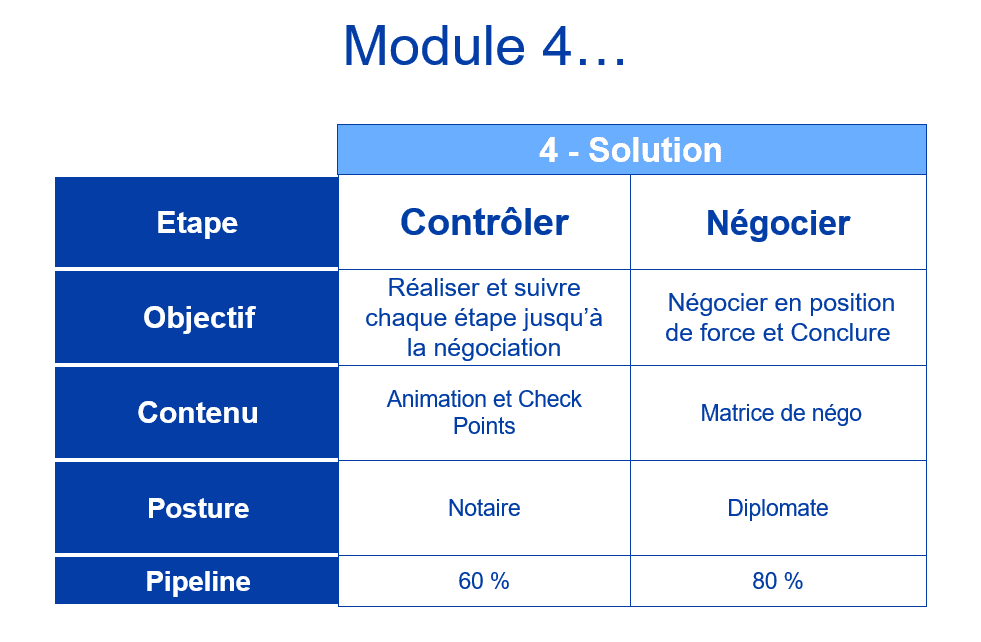 Module 4…

| | 4 - Solution | |
|---|---|---|
| Etape | Contrôler | Négocier |
| Objectif | Réaliser et suivre chaque étape jusqu'à la négociation | Négocier en position de force et Conclure |
| Contenu | Animation et Check Points | Matrice de négo |
| Posture | Notaire | Diplomate |
| Pipeline | 60 % | 80 % |